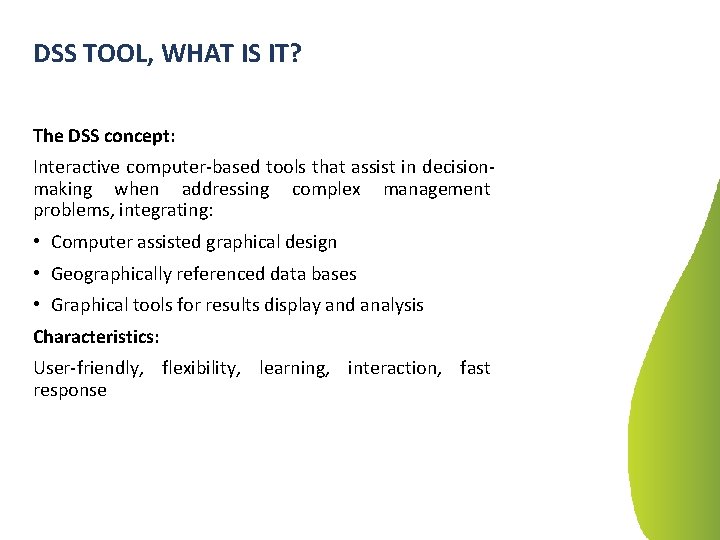 DSS TOOL, WHAT IS IT?

The DSS concept:

Interactive computer-based tools that assist in decision-making when addressing complex management problems, integrating:

• Computer assisted graphical design
• Geographically referenced data bases
• Graphical tools for results display and analysis

Characteristics:

User-friendly, flexibility, learning, interaction, fast response